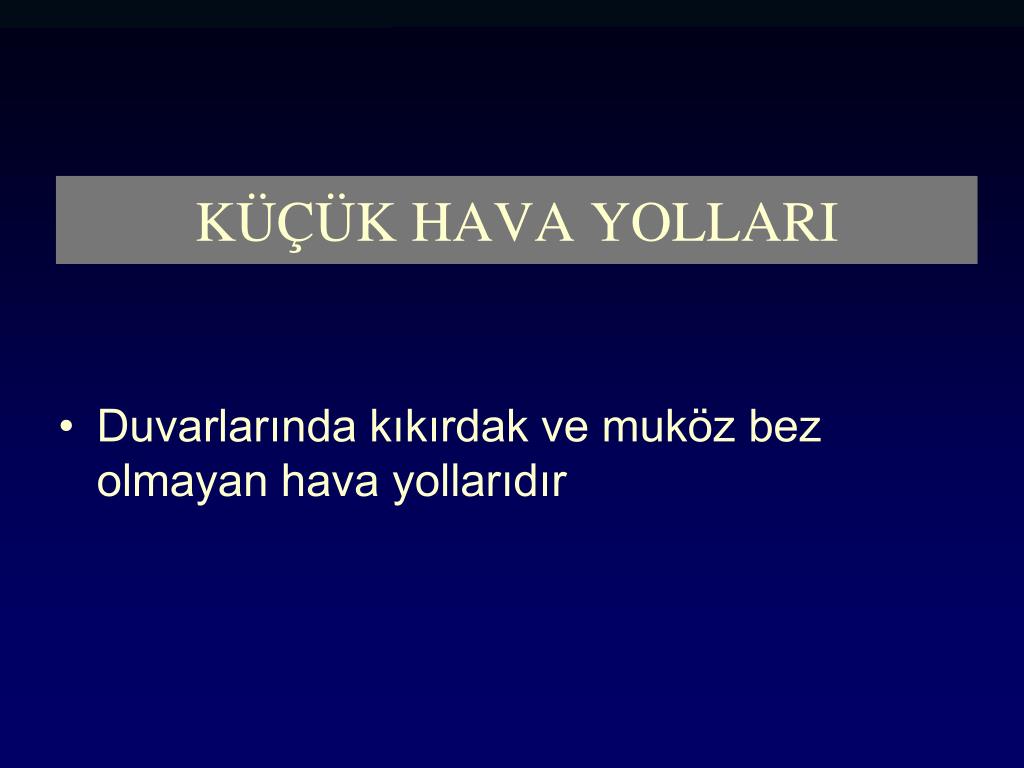 KÜÇÜK HAVA YOLLARI

• Duvarlarında kıkırdak ve muköz bez olmayan hava yollarıdır